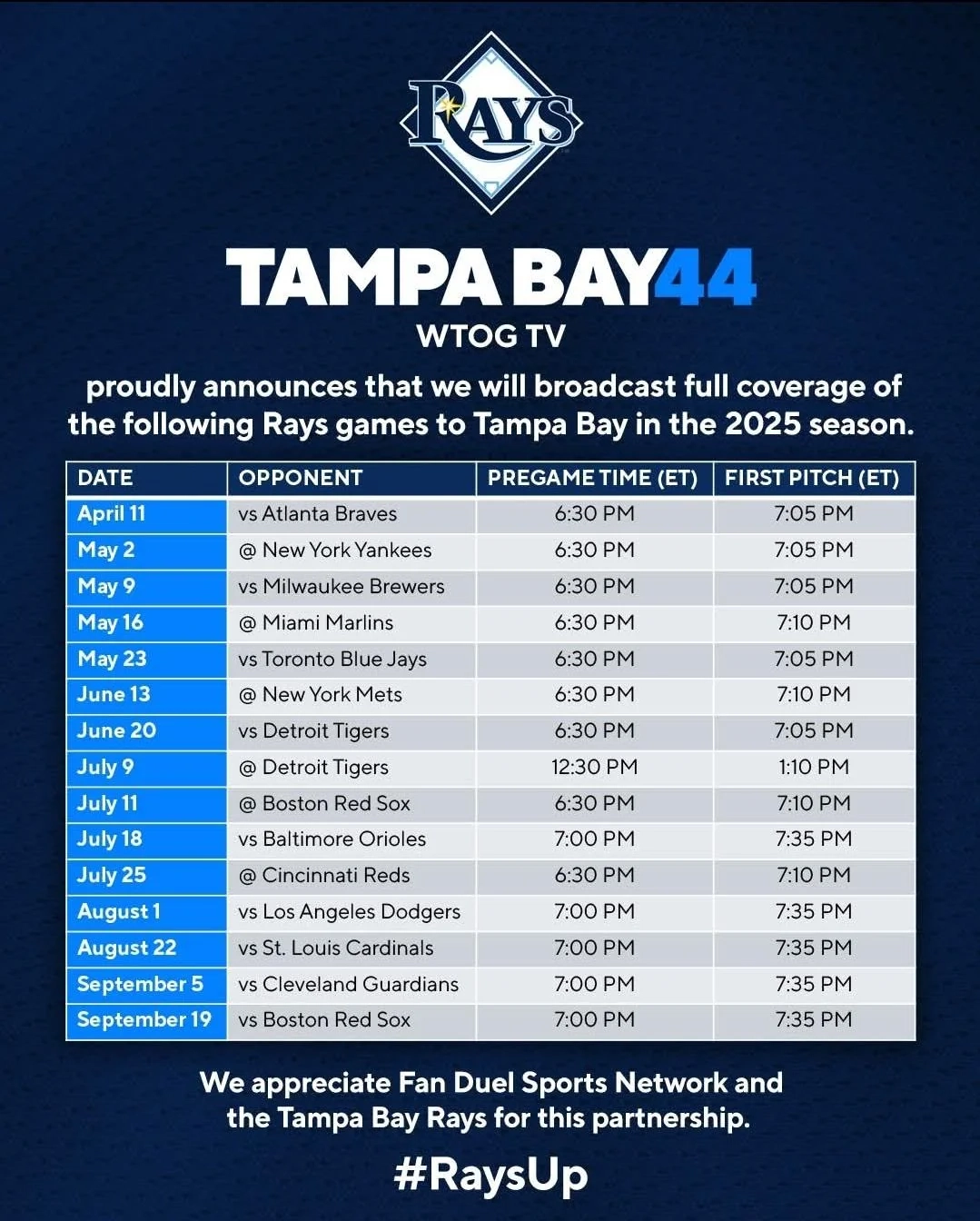 RAYS

TAMPA BAY44
WTOG TV

proudly announces that we will broadcast full coverage of the following Rays games to Tampa Bay in the 2025 season.

| DATE | OPPONENT | PREGAME TIME (ET) | FIRST PITCH (ET) |
|---|---|---|---|
| April 11 | vs Atlanta Braves | 6:30 PM | 7:05 PM |
| May 2 | @ New York Yankees | 6:30 PM | 7:05 PM |
| May 9 | vs Milwaukee Brewers | 6:30 PM | 7:05 PM |
| May 16 | @ Miami Marlins | 6:30 PM | 7:10 PM |
| May 23 | vs Toronto Blue Jays | 6:30 PM | 7:05 PM |
| June 13 | @ New York Mets | 6:30 PM | 7:10 PM |
| June 20 | vs Detroit Tigers | 6:30 PM | 7:05 PM |
| July 9 | @ Detroit Tigers | 12:30 PM | 1:10 PM |
| July 11 | @ Boston Red Sox | 6:30 PM | 7:10 PM |
| July 18 | vs Baltimore Orioles | 7:00 PM | 7:35 PM |
| July 25 | @ Cincinnati Reds | 6:30 PM | 7:10 PM |
| August 1 | vs Los Angeles Dodgers | 7:00 PM | 7:35 PM |
| August 22 | vs St. Louis Cardinals | 7:00 PM | 7:35 PM |
| September 5 | vs Cleveland Guardians | 7:00 PM | 7:35 PM |
| September 19 | vs Boston Red Sox | 7:00 PM | 7:35 PM |

We appreciate Fan Duel Sports Network and the Tampa Bay Rays for this partnership.

#RaysUp